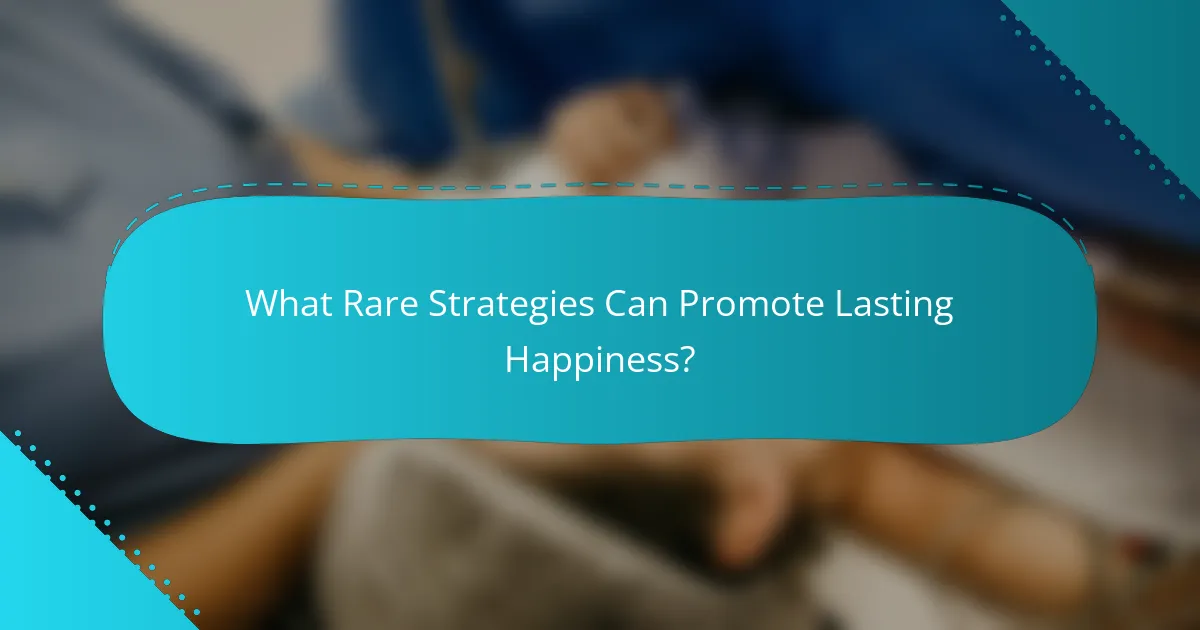 What Rare Strategies Can Promote Lasting Happiness?